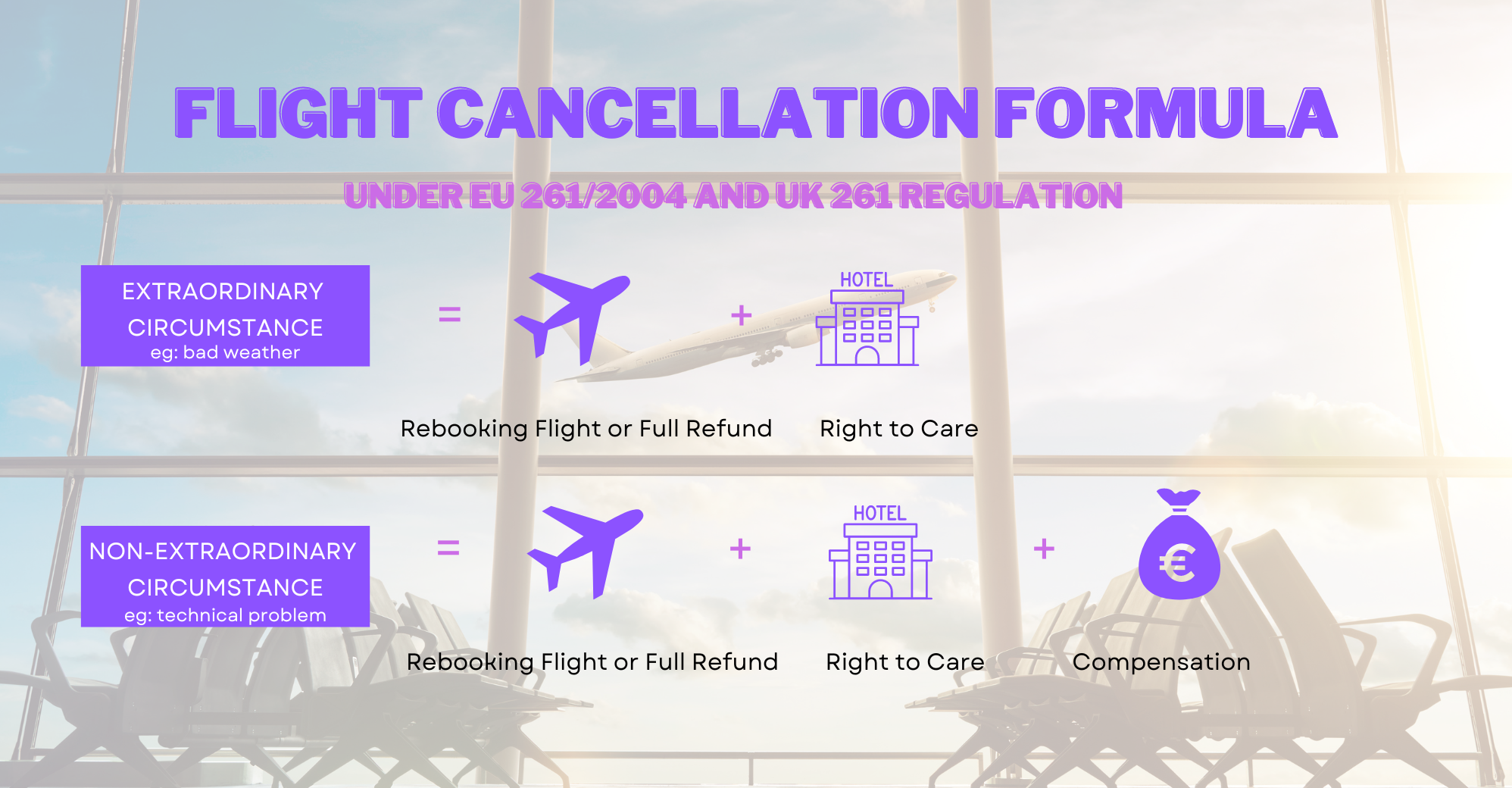 FLIGHT CANCELLATION FORMULA

UNDER EU 261/2004 AND UK 261 REGULATION

EXTRAORDINARY CIRCUMSTANCE
eg: bad weather

=

+

HOTEL

Rebooking Flight or Full Refund

Right to Care

NON-EXTRAORDINARY CIRCUMSTANCE
eg: technical problem

=

+

HOTEL

+

€

Rebooking Flight or Full Refund

Right to Care

Compensation